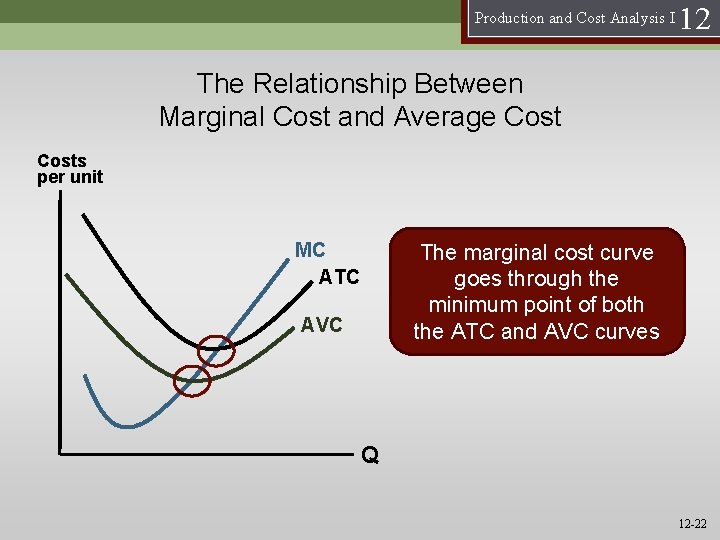 Production and Cost Analysis I 12

The Relationship Between
Marginal Cost and Average Cost

Costs per unit

MC
ATC
AVC

Q

The marginal cost curve goes through the minimum point of both the ATC and AVC curves

12-22